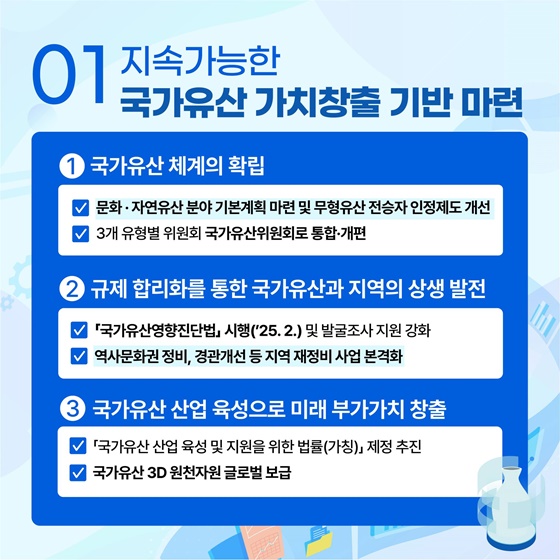 01 지속가능한
국가유산 가치창출 기반 마련

1 국가유산 체계의 확립

문화 · 자연유산 분야 기본계획 마련 및 무형유산 전승자 인정제도 개선

3개 유형별 위원회 국가유산위원회로 통합·개편

2 규제 합리화를 통한 국가유산과 지역의 상생 발전

「국가유산영향진단법」 시행('25. 2.) 및 발굴조사 지원 강화

역사문화권 정비, 경관개선 등 지역 재정비 사업 본격화

3 국가유산 산업 육성으로 미래 부가가치 창출

「국가유산 산업 육성 및 지원을 위한 법률(가칭)」 제정 추진

국가유산 3D 원천자원 글로벌 보급